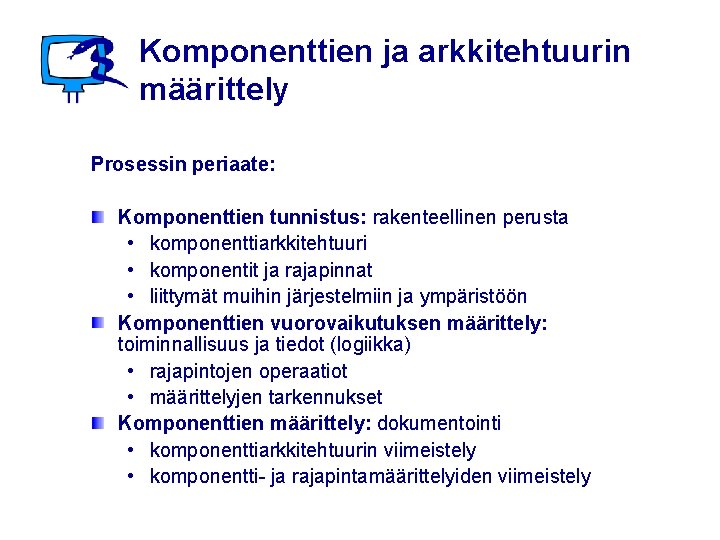 Komponenttien ja arkkitehtuurin määrittely

Prosessin periaate:

Komponenttien tunnistus: rakenteellinen perusta
• komponenttiarkkitehtuuri
• komponentit ja rajapinnat
• liittymät muihin järjestelmiin ja ympäristöön

Komponenttien vuorovaikutuksen määrittely: toiminnallisuus ja tiedot (logiikka)
• rajapintojen operaatiot
• määrittelyjen tarkennukset

Komponenttien määrittely: dokumentointi
• komponenttiarkkitehtuurin viimeistely
• komponentti- ja rajapintamäärittelyiden viimeistely